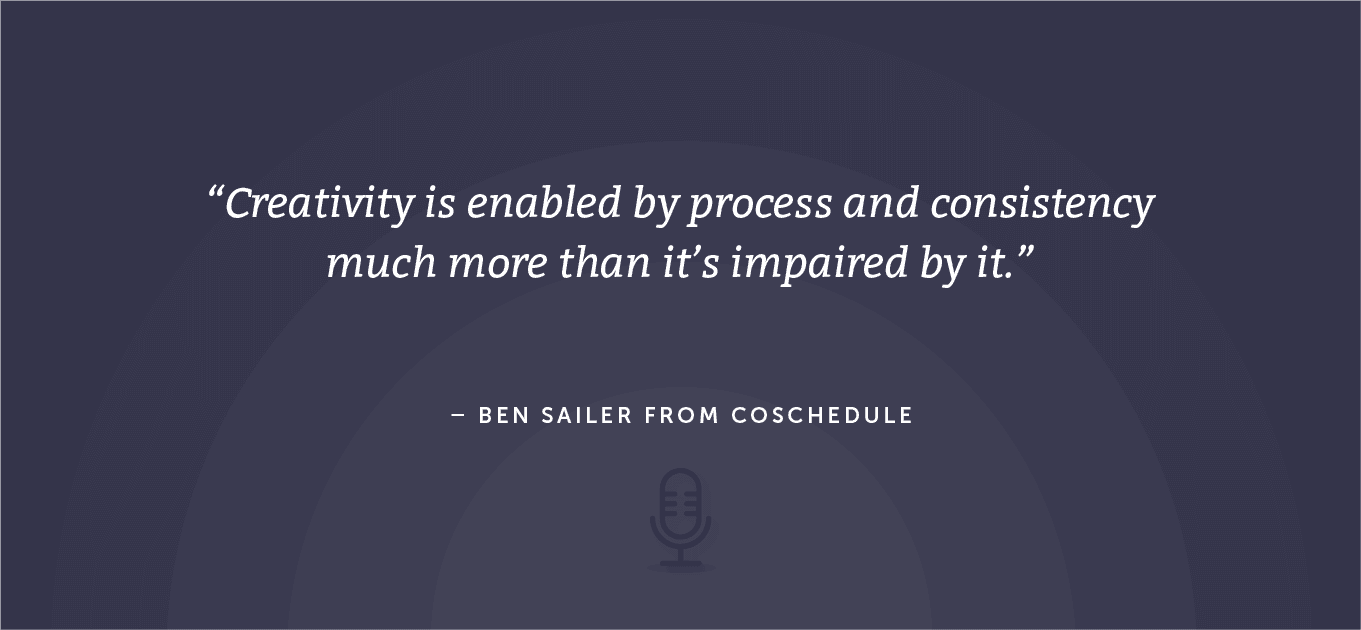 “Creativity is enabled by process and consistency much more than it’s impaired by it.”

– BEN SAILER FROM COSCHEDULE